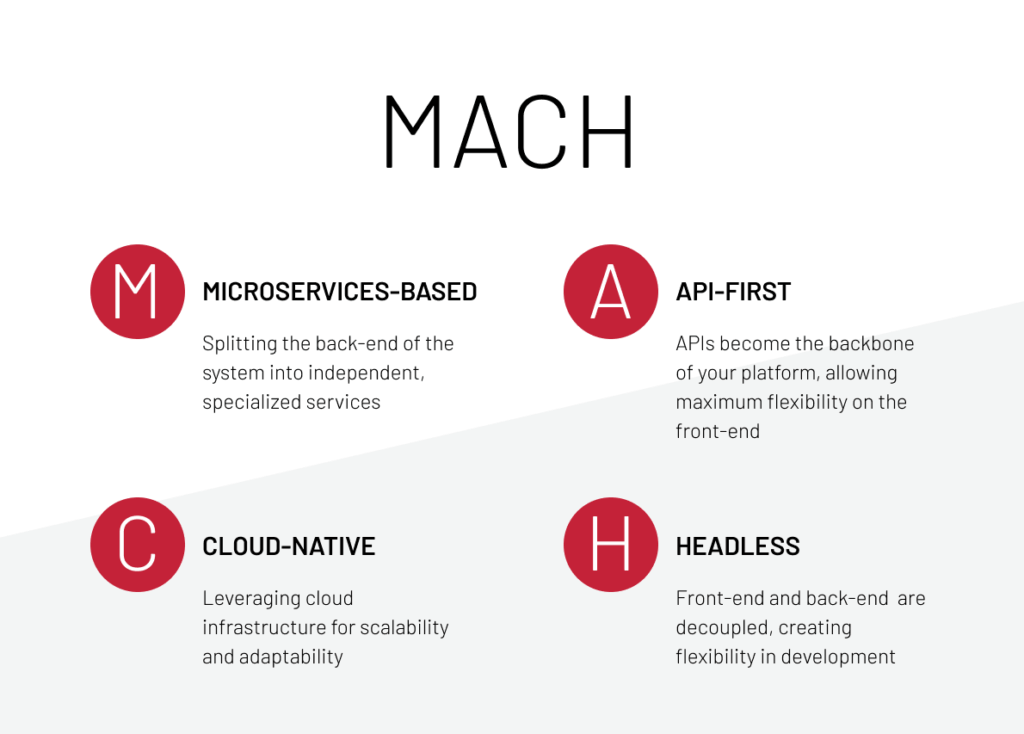 MACH

M

MICROSERVICES-BASED

Splitting the back-end of the system into independent, specialized services

A

API-FIRST

APIs become the backbone of your platform, allowing maximum flexibility on the front-end

C

CLOUD-NATIVE

Leveraging cloud infrastructure for scalability and adaptability

H

HEADLESS

Front-end and back-end are decoupled, creating flexibility in development